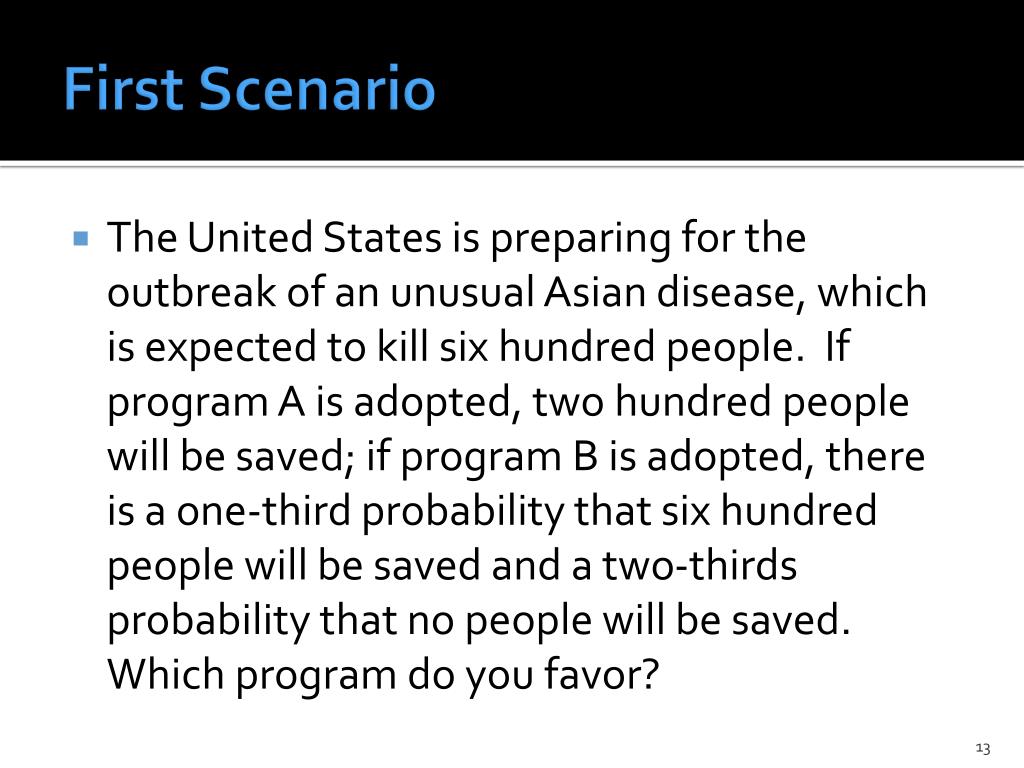 First Scenario

The United States is preparing for the outbreak of an unusual Asian disease, which is expected to kill six hundred people. If program A is adopted, two hundred people will be saved; if program B is adopted, there is a one-third probability that six hundred people will be saved and a two-thirds probability that no people will be saved. Which program do you favor?

13